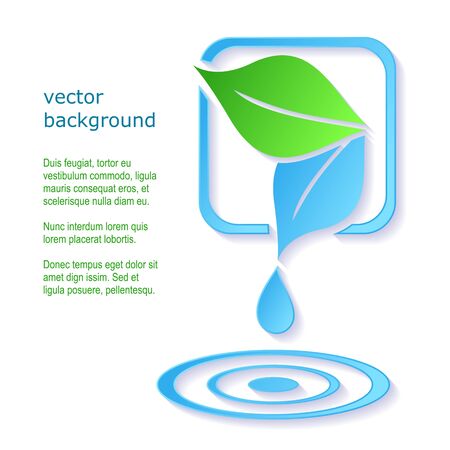 vector background

Duis feugiat, tortor eu vestibulum commodo, ligula mauris consequat eros, et scelerisque nulla diam eu.

Nunc interdum lorem quis lorem placerat lobortis.

Donec tempus eget dolor sit amet dign issim. Sed et ligula posuere, pellentesqu.